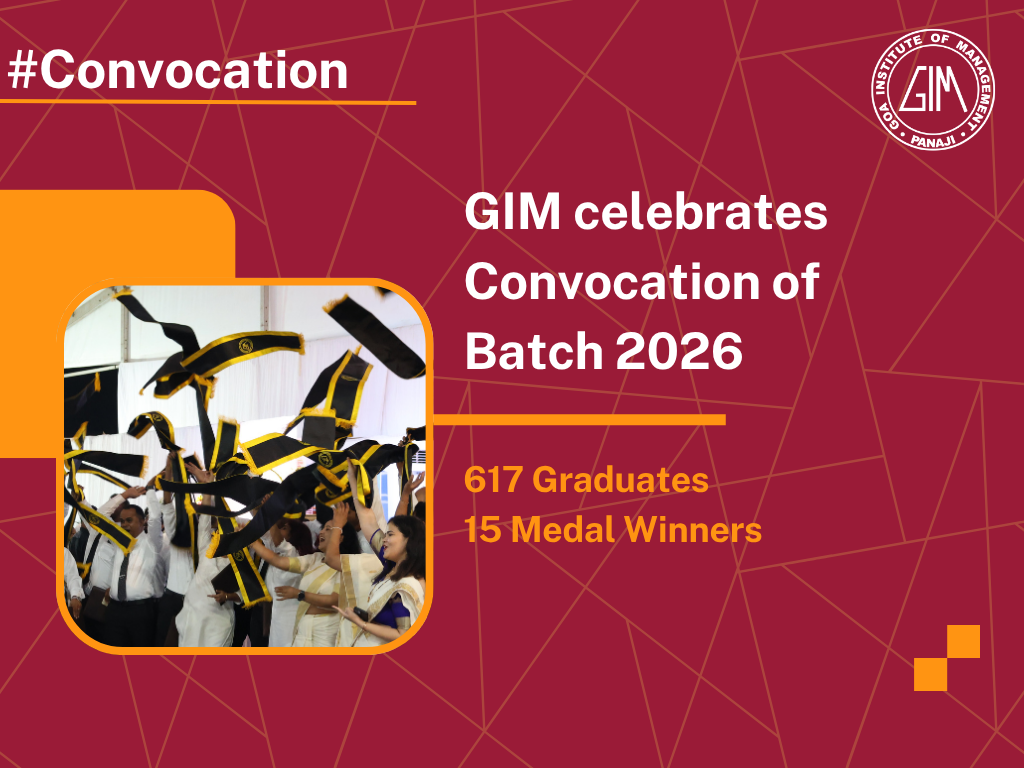 #Convocation

GOA INSTITUTE OF MANAGEMENT
GIM
PANAJI

GIM celebrates Convocation of Batch 2026

617 Graduates
15 Medal Winners